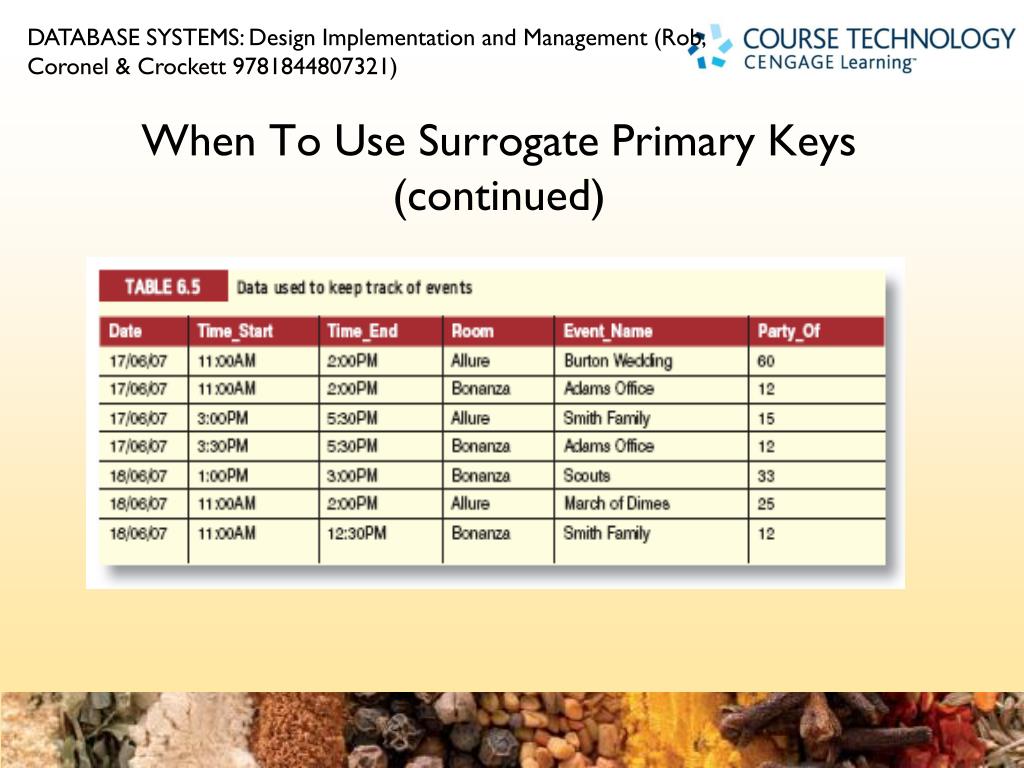 DATABASE SYSTEMS: Design Implementation and Management (Rob, Coronel & Crockett 9781844807321)

COURSE TECHNOLOGY
CENGAGE Learning™

When To Use Surrogate Primary Keys (continued)

TABLE 6.5 Data used to keep track of events

| Date | Time_Start | Time_End | Room | Event_Name | Party_Of |
|---|---|---|---|---|---|
| 17/06/07 | 11:00AM | 2:00PM | Allure | Burton Wedding | 60 |
| 17/06/07 | 11:00AM | 2:00PM | Bonanza | Adams Office | 12 |
| 17/06/07 | 3:00PM | 5:30PM | Allure | Smith Family | 15 |
| 17/06/07 | 3:30PM | 5:30PM | Bonanza | Adams Office | 12 |
| 18/06/07 | 1:00PM | 3:00PM | Bonanza | Scouts | 33 |
| 18/06/07 | 11:00AM | 2:00PM | Allure | March of Dimes | 25 |
| 18/06/07 | 11:00AM | 12:30PM | Bonanza | Smith Family | 12 |